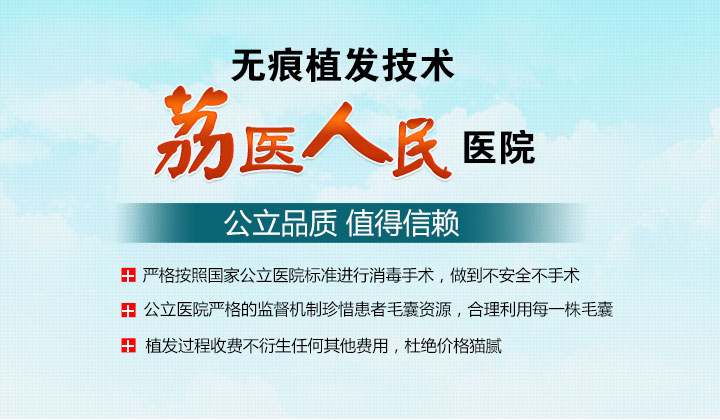 无痕植发技术

荔医人民 医院

公立品质 值得信赖

严格按照国家公立医院标准进行消毒手术，做到不安全不手术

公立医院严格的监督机制珍惜患者毛囊资源，合理利用每一株毛囊

植发过程收费不衍生任何其他费用，杜绝价格猫腻